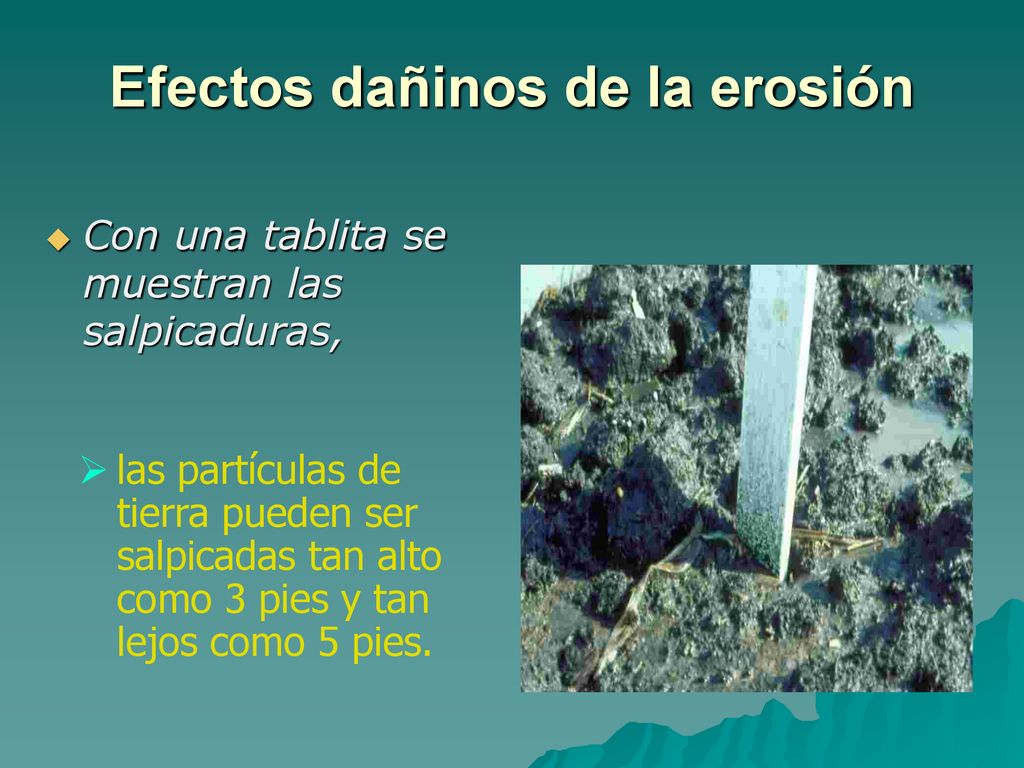 Efectos dañinos de la erosión

Con una tablita se muestran las salpicaduras,

las partículas de tierra pueden ser salpicadas tan alto como 3 pies y tan lejos como 5 pies.